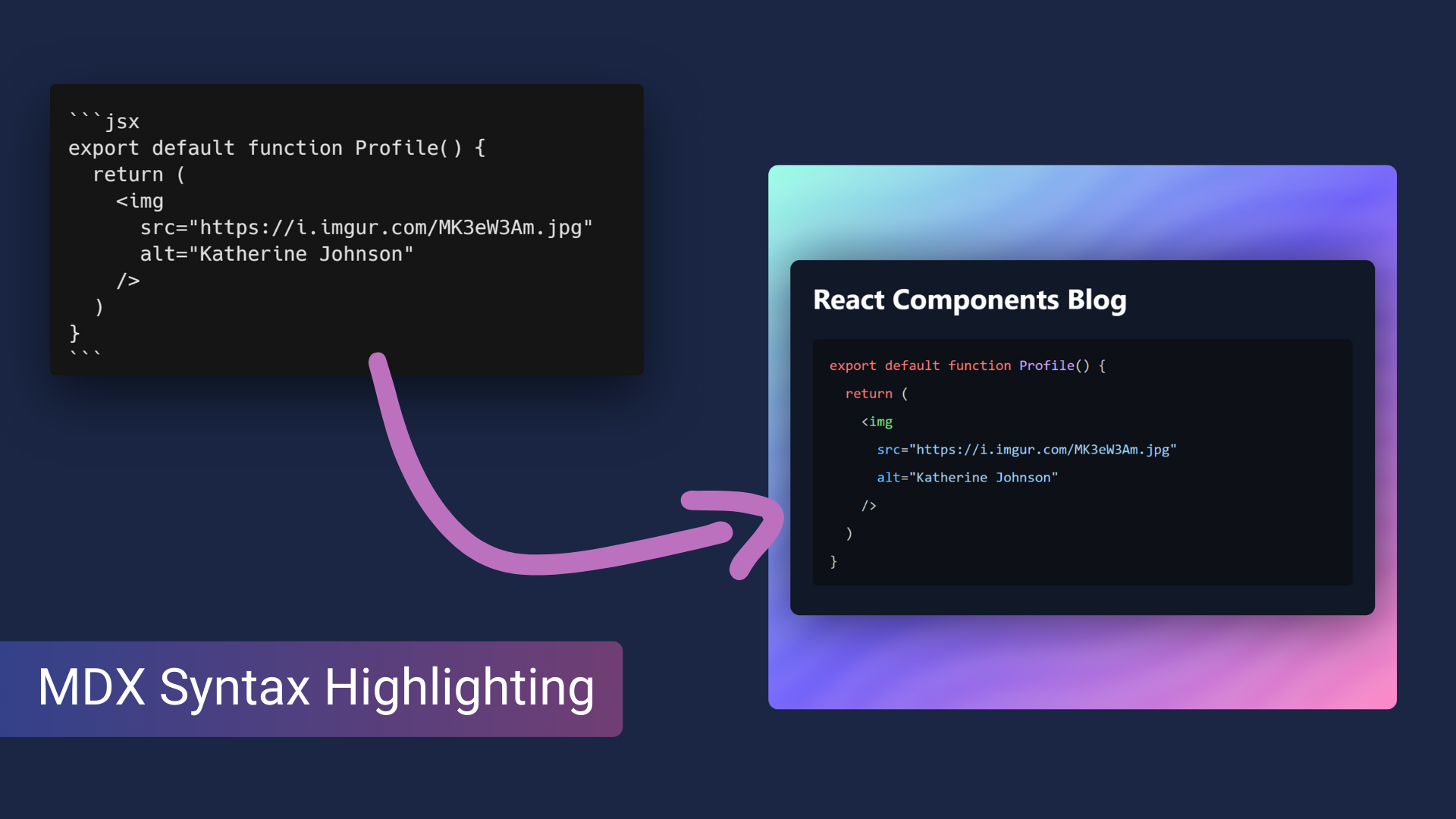 ```jsx
export default function Profile() {
  return (
    <img
      src="https://i.imgur.com/MK3eW3Am.jpg"
      alt="Katherine Johnson"
    />
  )
}
```

React Components Blog

export default function Profile() {
  return (
    <img
      src="https://i.imgur.com/MK3eW3Am.jpg"
      alt="Katherine Johnson"
    />
  )
}

MDX Syntax Highlighting